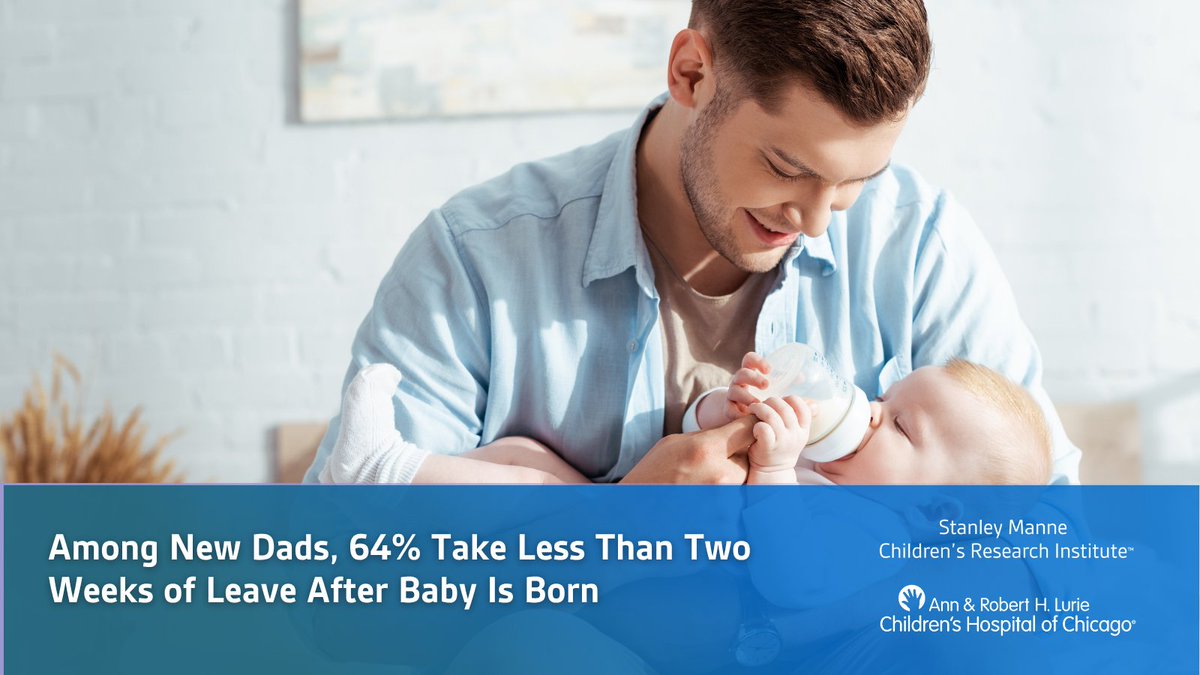 Among New Dads, 64% Take Less Than Two Weeks of Leave After Baby Is Born

Stanley Manne Children's Research Institute™

Ann & Robert H. Lurie Children's Hospital of Chicago®